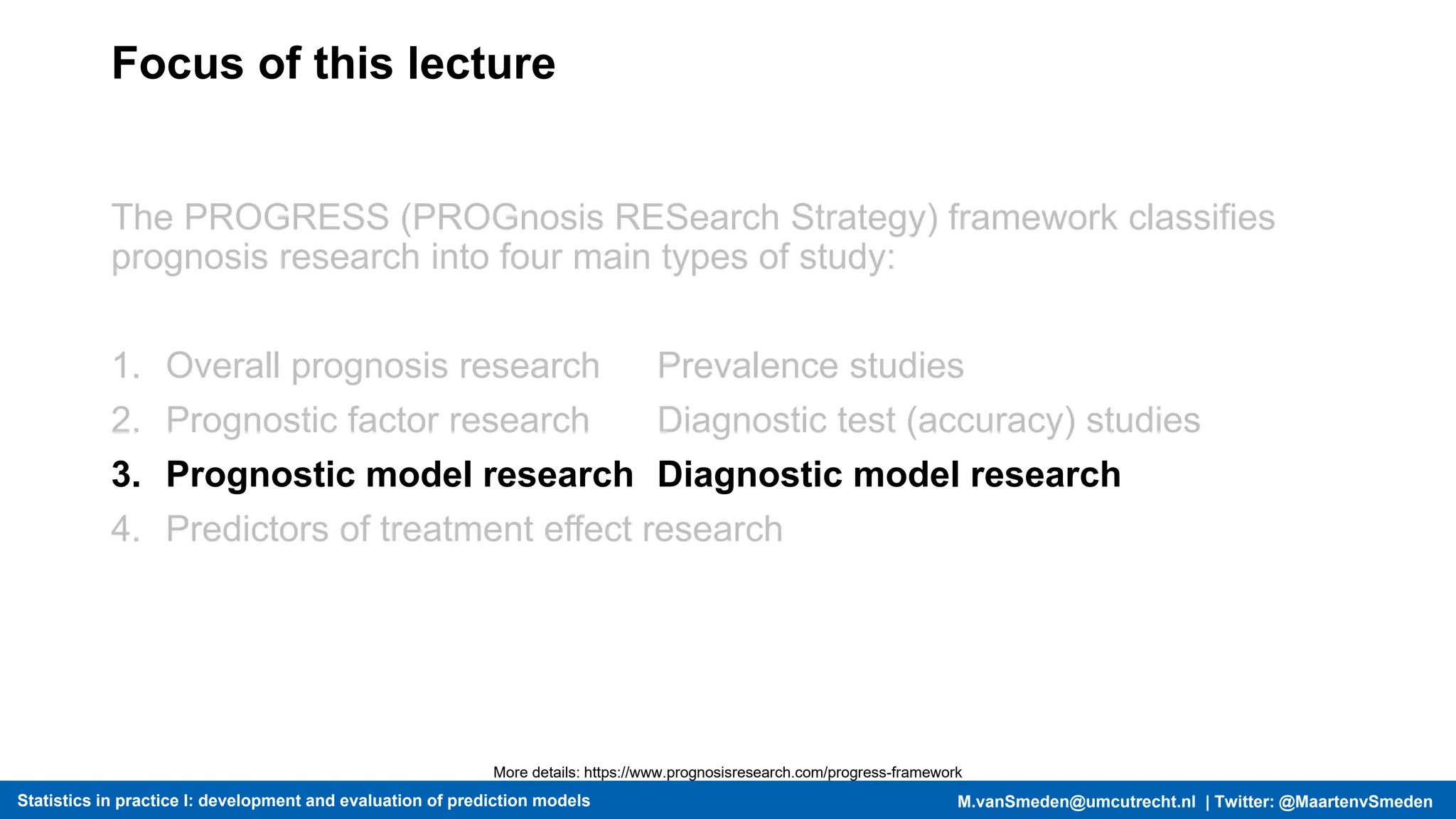 Focus of this lecture

The PROGRESS (PROGnosis RESearch Strategy) framework classifies prognosis research into four main types of study:

1. Overall prognosis research Prevalence studies
2. Prognostic factor research Diagnostic test (accuracy) studies
3. Prognostic model research Diagnostic model research
4. Predictors of treatment effect research

More details: https://www.prognosisresearch.com/progress-framework

Statistics in practice I: development and evaluation of prediction models

M.vanSmeden@umcutrecht.nl | Twitter: @MaartenvSmeden